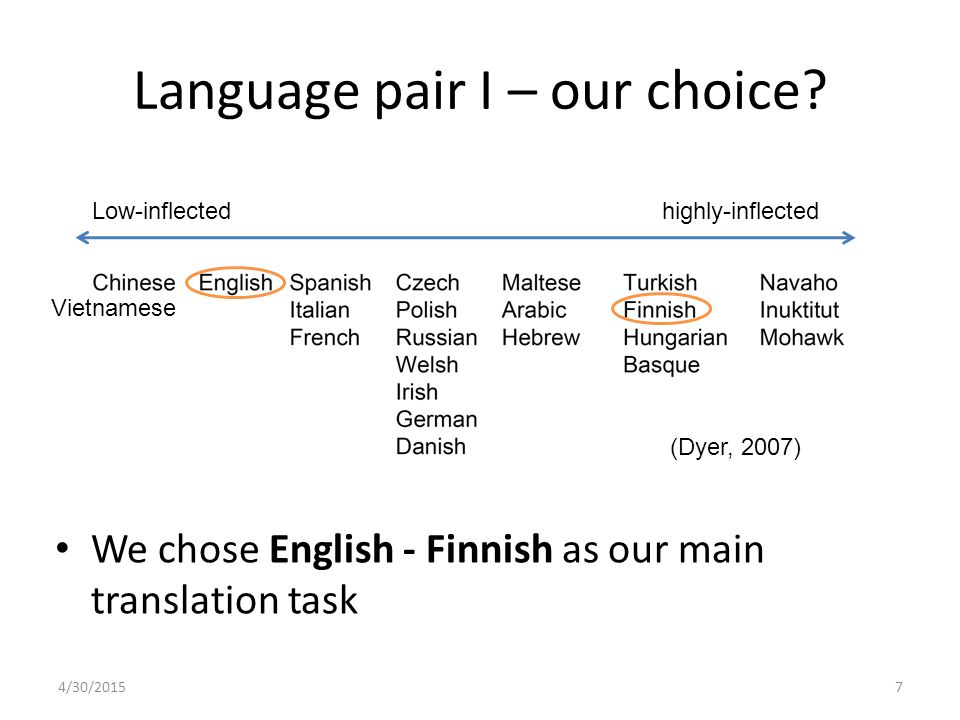 Language pair I – our choice?

Low-inflected

highly-inflected

Chinese
Vietnamese

English

Spanish
Italian
French

Czech
Polish
Russian
Welsh
Irish
German
Danish

Maltese
Arabic
Hebrew

Turkish
Finnish
Hungarian
Basque

Navaho
Inuktitut
Mohawk

(Dyer, 2007)

• We chose **English - Finnish** as our main translation task

4/30/2015

7